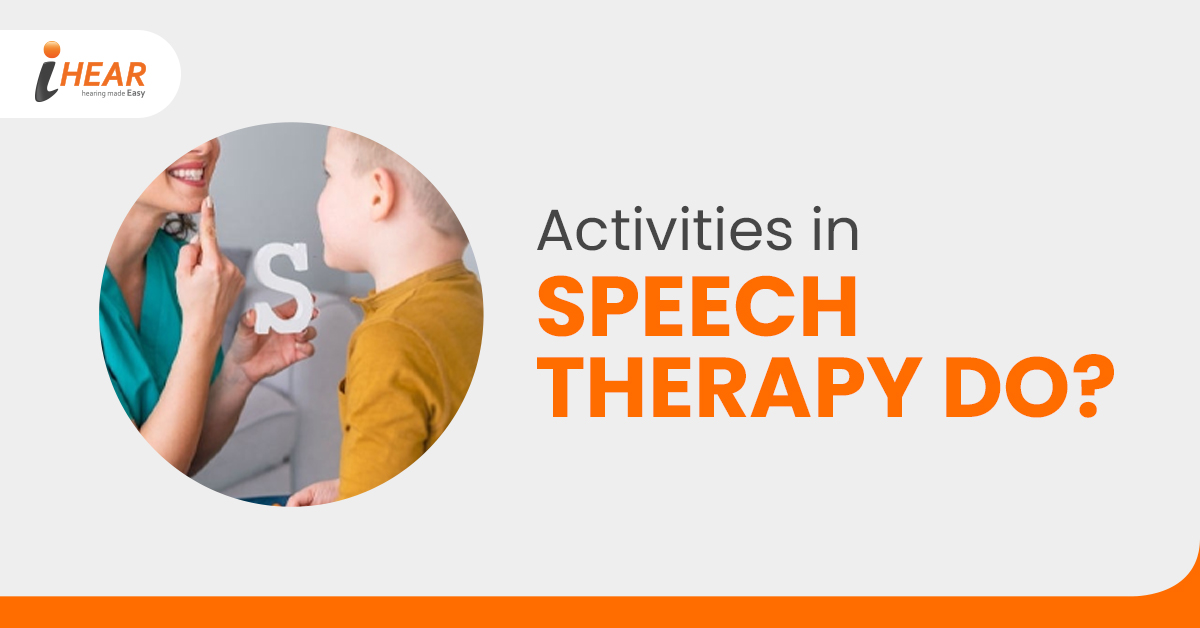 iHEAR
hearing made Easy

S

Activities in
SPEECH
THERAPY DO?